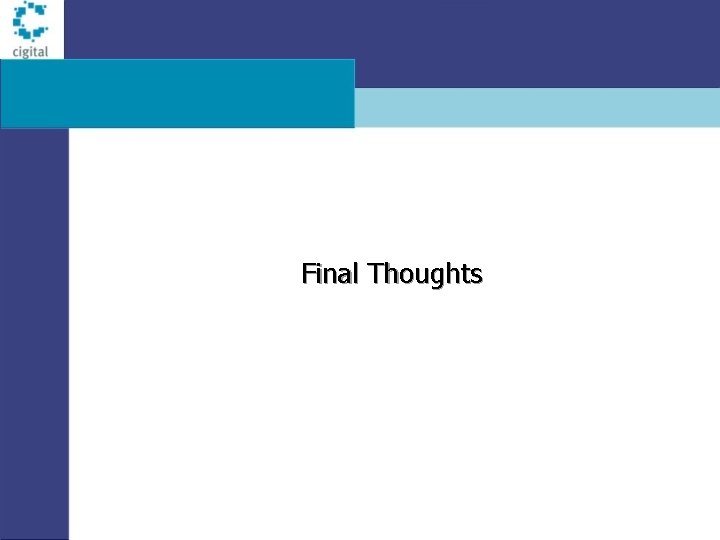 cigital

Final Thoughts